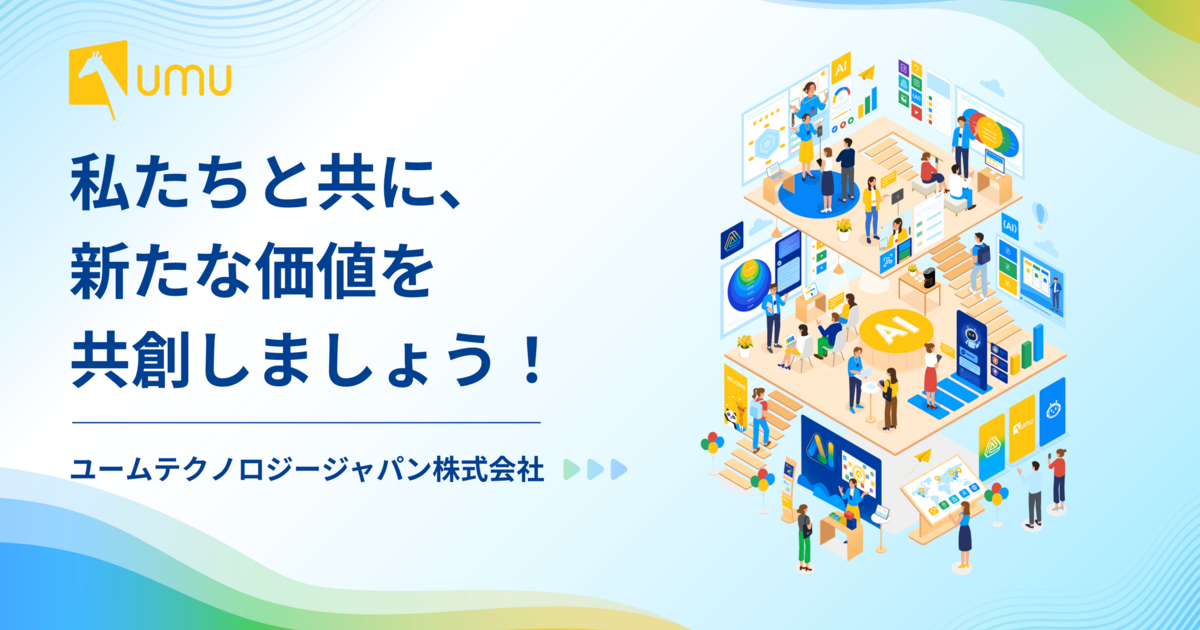 umu

私たちと共に、
新たな価値を
共創しましょう！

ユームテクノロジージャパン株式会社

AI

AI

AI

AI

umu